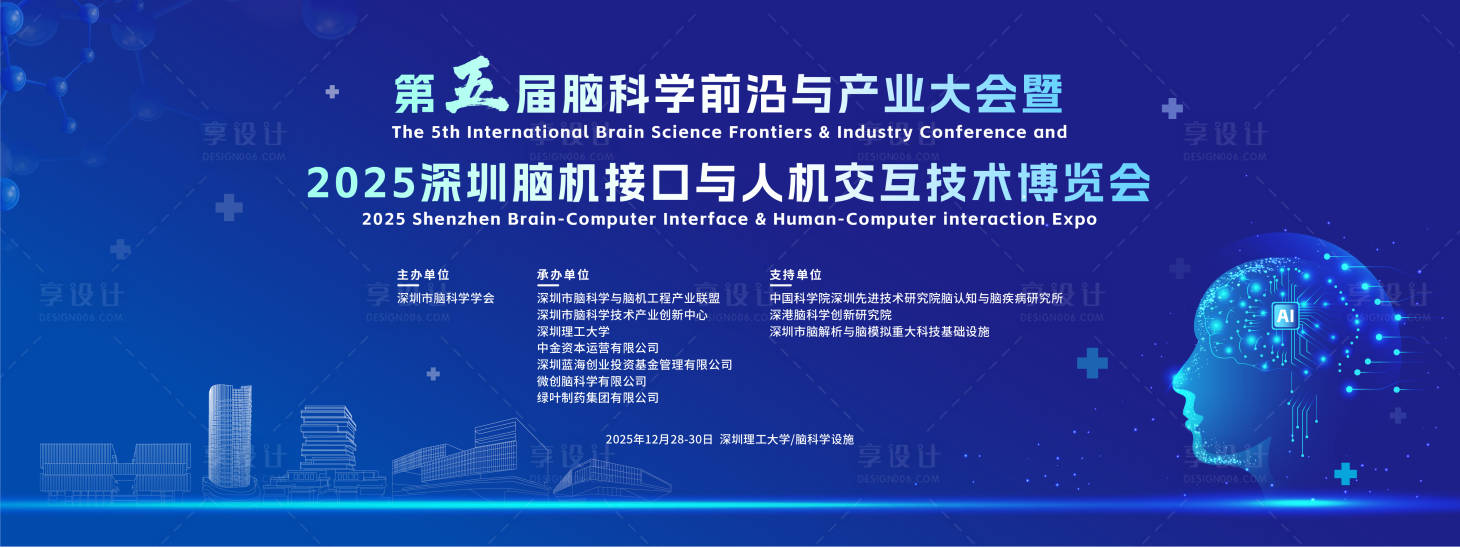 第五届脑科学前沿与产业大会暨
The 5th International Brain Science Frontiers & Industry Conference and

2025深圳脑机接口与人机交互技术博览会
2025 Shenzhen Brain-Computer Interface & Human-Computer interaction Expo

主办单位
深圳市脑科学学会

承办单位
深圳市脑科学与脑机工程产业联盟
深圳市脑科学技术产业创新中心
深圳理工大学
中金资本运营有限公司
深圳蓝海创业投资基金管理有限公司
微创脑科学有限公司
绿叶制药集团有限公司

支持单位
中国科学院深圳先进技术研究院脑认知与脑疾病研究所
深港脑科学创新研究院
深圳市脑解析与脑模拟重大科技基础设施

2025年12月28-30日 深圳理工大学/脑科学设施

AI

享设计
DESIGN006.COM